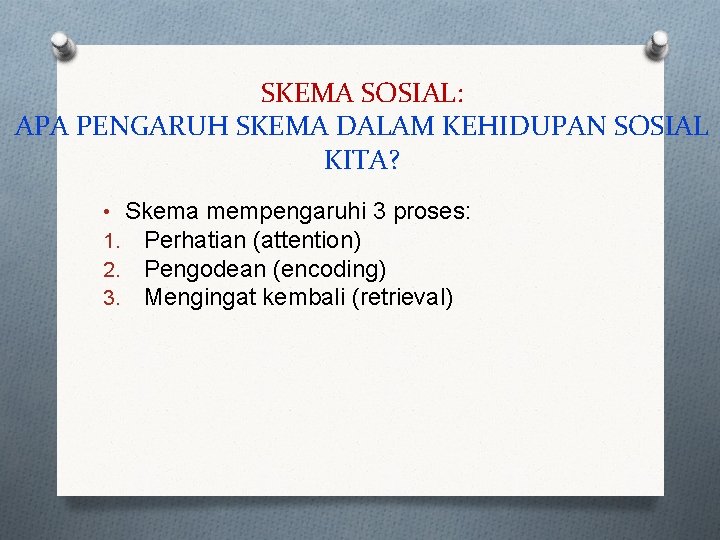 SKEMA SOSIAL:
APA PENGARUH SKEMA DALAM KEHIDUPAN SOSIAL KITA?

• Skema mempengaruhi 3 proses:
1. Perhatian (attention)
2. Pengodean (encoding)
3. Mengingat kembali (retrieval)